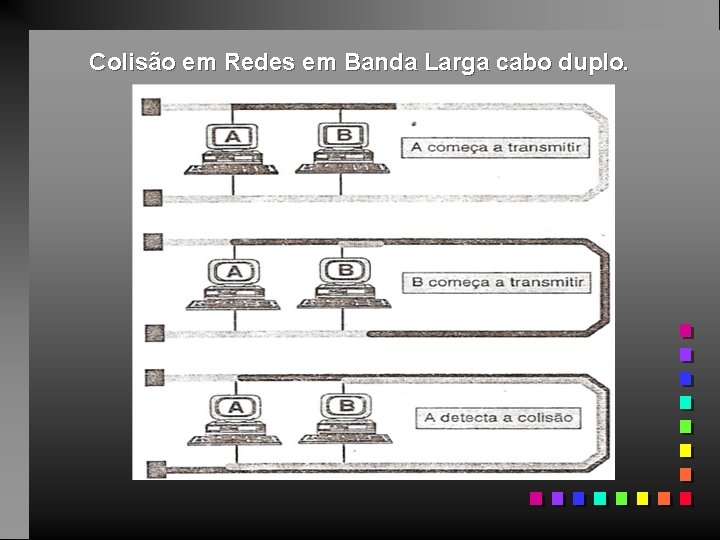 Colisão em Redes em Banda Larga cabo duplo.

A

B

A começa a transmitir

A

B

B começa a transmitir

A

B

A detecta a colisão